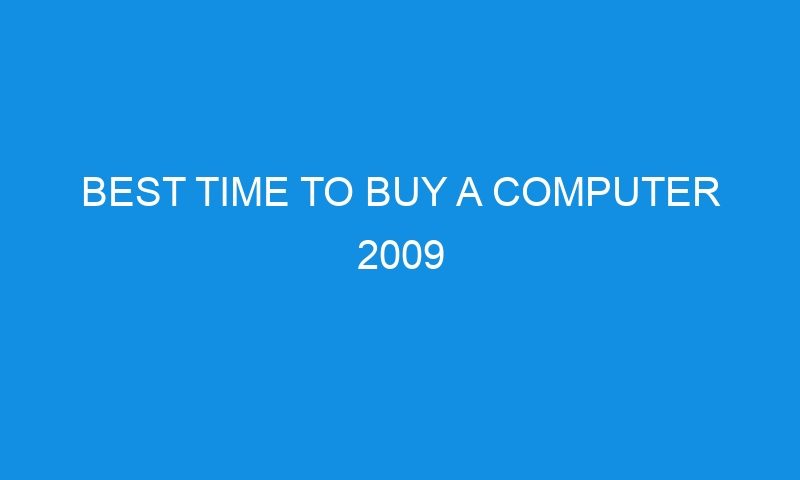 BEST TIME TO BUY A COMPUTER 2009